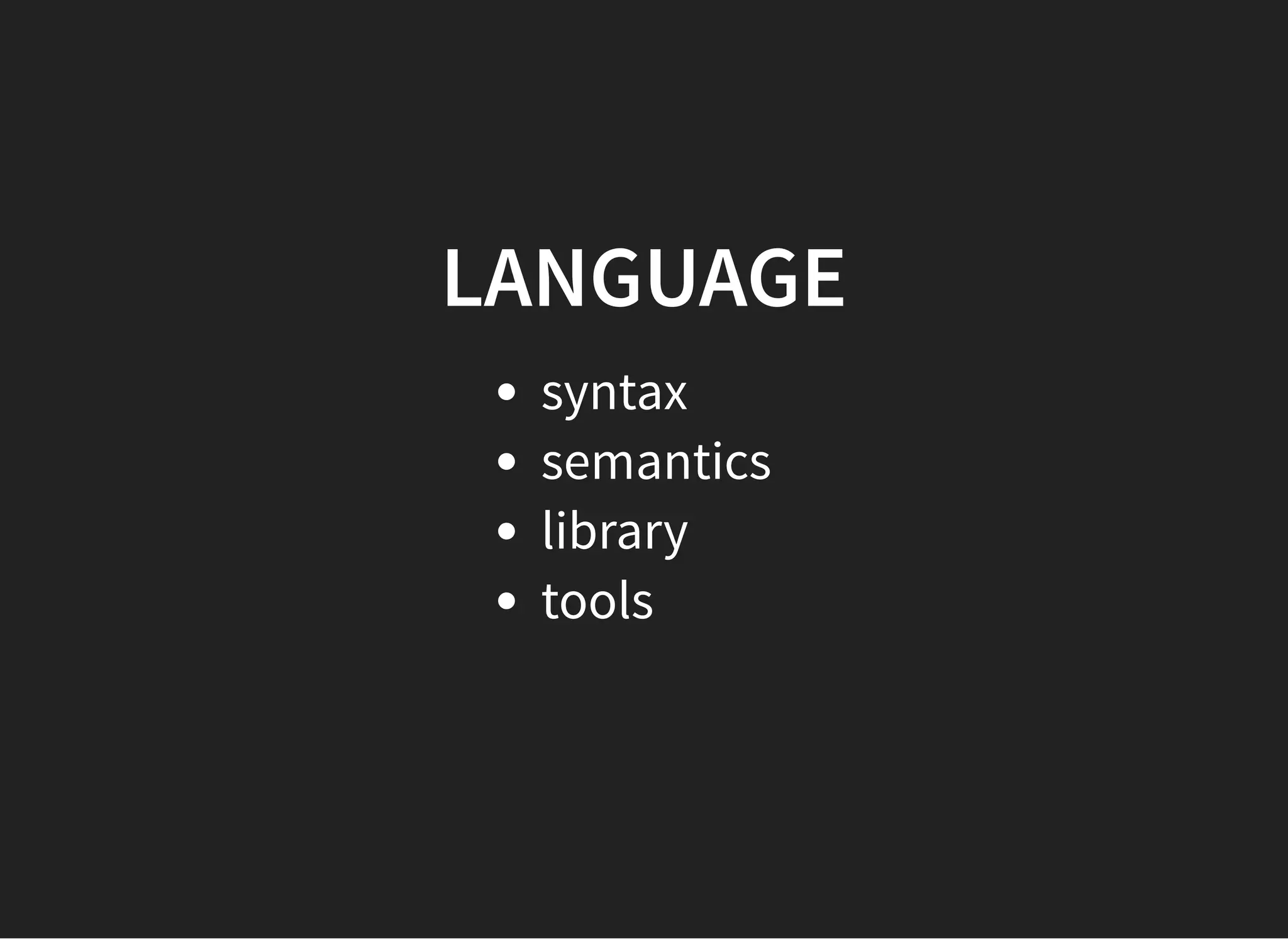 LANGUAGE

- syntax
- semantics
- library
- tools